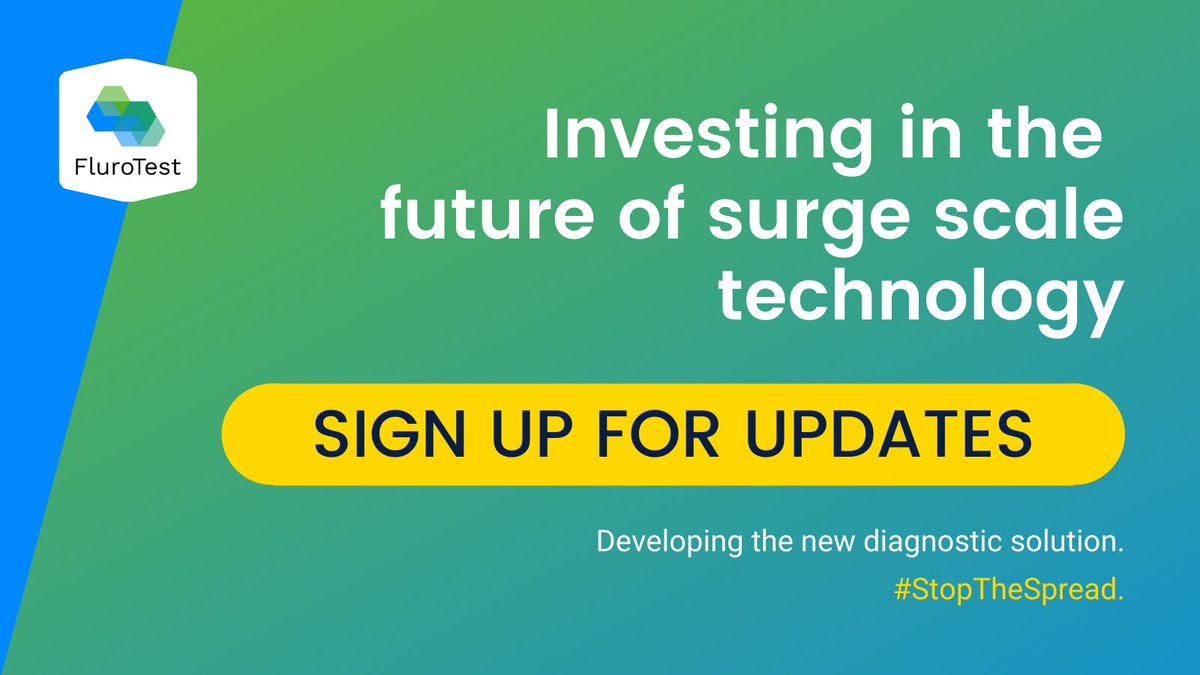 FluroTest

Investing in the future of surge scale technology

SIGN UP FOR UPDATES

Developing the new diagnostic solution.
#StopTheSpread.